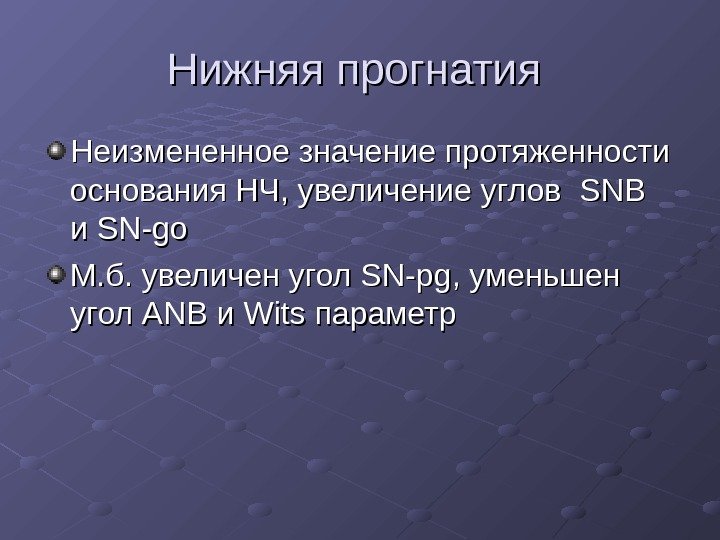 Нижняя прогнатия

Неизмененное значение протяженности основания НЧ, увеличение углов SNB и SN-go

М.б. увеличен угол SN-pg, уменьшен угол ANB и Wits параметр